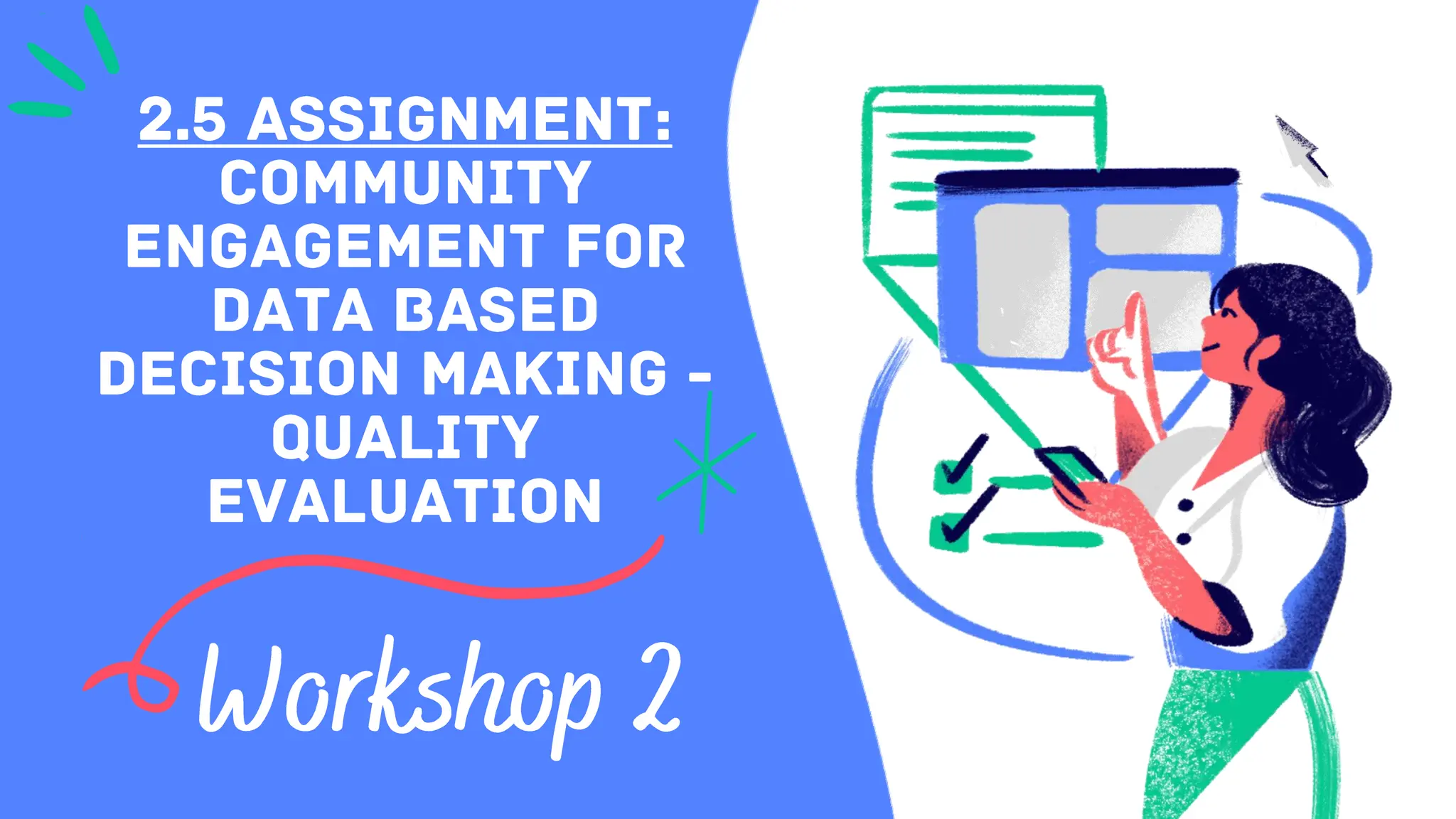 2.5 ASSIGNMENT:
COMMUNITY ENGAGEMENT FOR DATA BASED DECISION MAKING - QUALITY EVALUATION

Workshop 2